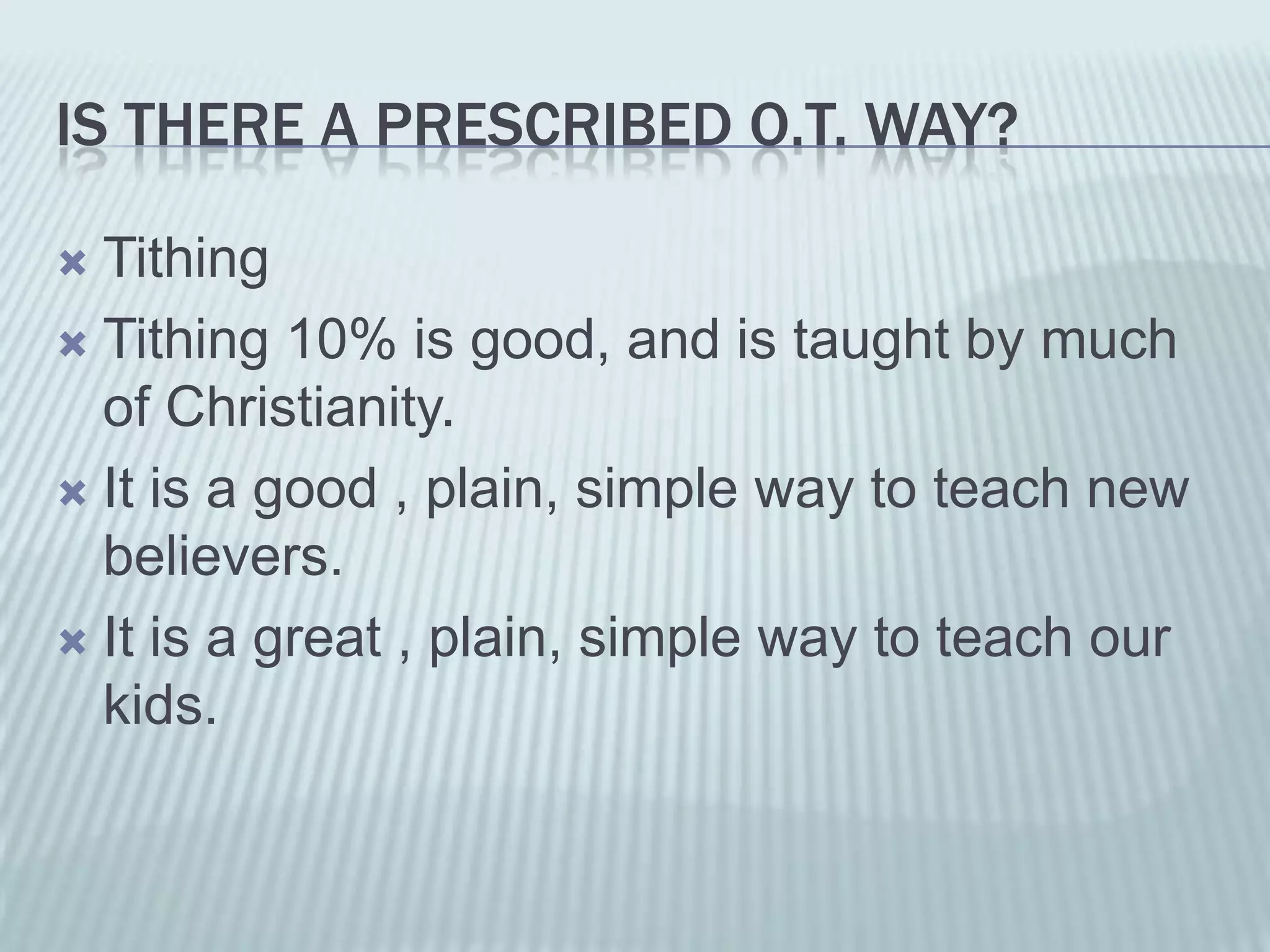 IS THERE A PRESCRIBED O.T. WAY?

Tithing

Tithing 10% is good, and is taught by much of Christianity.

It is a good , plain, simple way to teach new believers.

It is a great , plain, simple way to teach our kids.